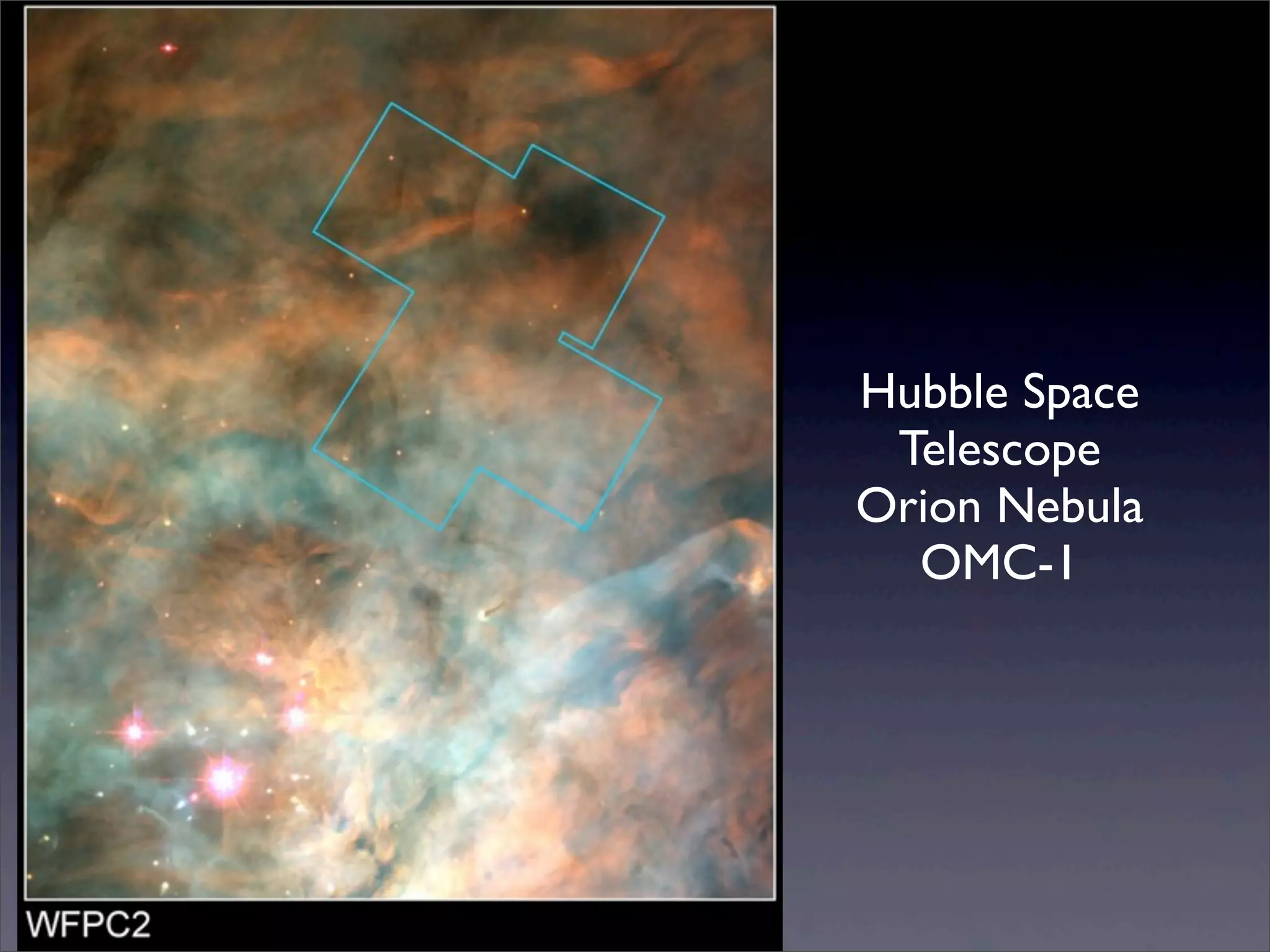 WFPC2

Hubble Space Telescope
Orion Nebula
OMC-1